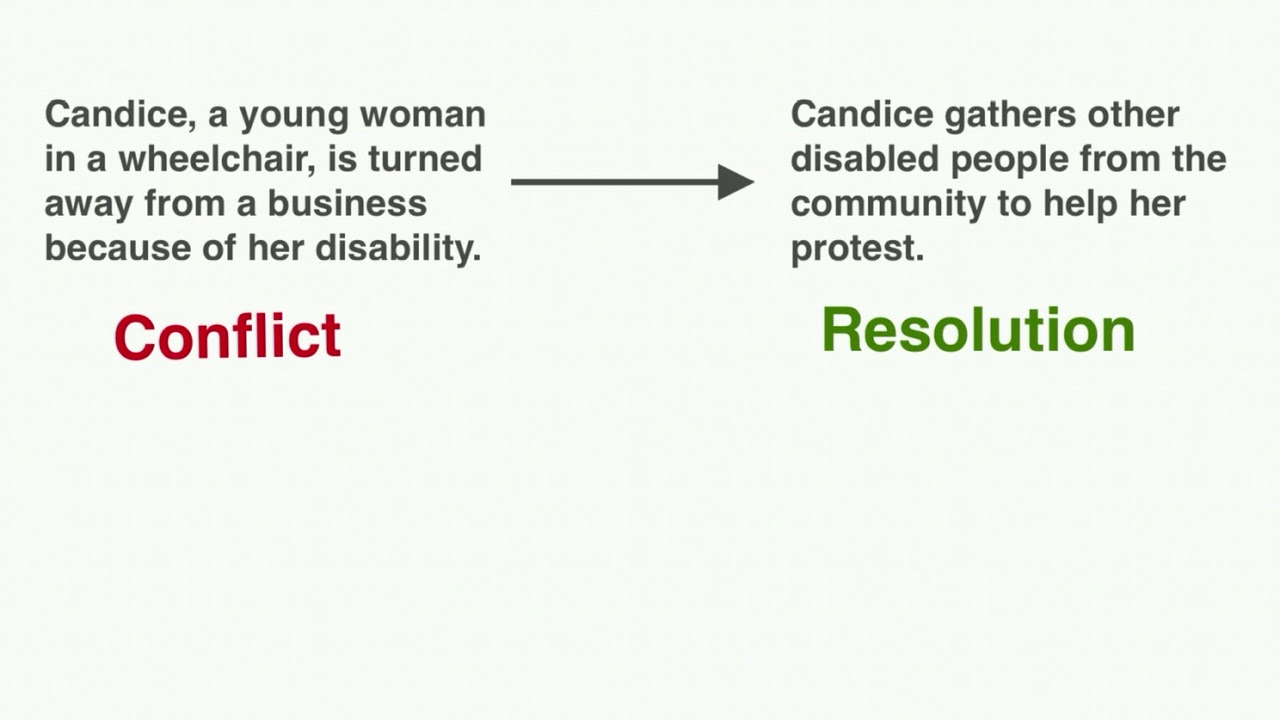 Candice, a young woman in a wheelchair, is turned away from a business because of her disability.

Conflict

Candice gathers other disabled people from the community to help her protest.

Resolution